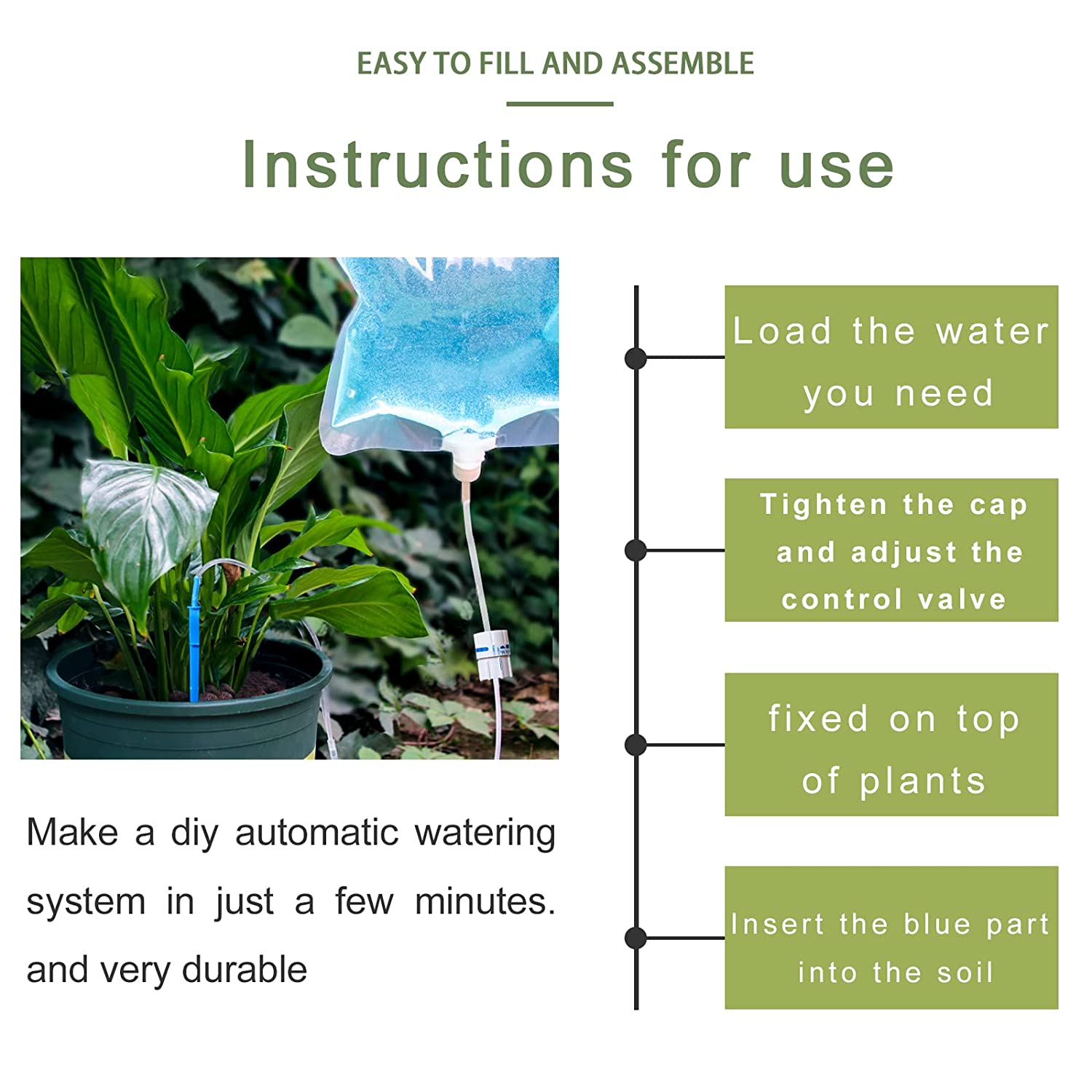 EASY TO FILL AND ASSEMBLE

Instructions for use

Make a diy automatic watering system in just a few minutes. and very durable

Load the water you need

Tighten the cap and adjust the control valve

fixed on top of plants

Insert the blue part into the soil